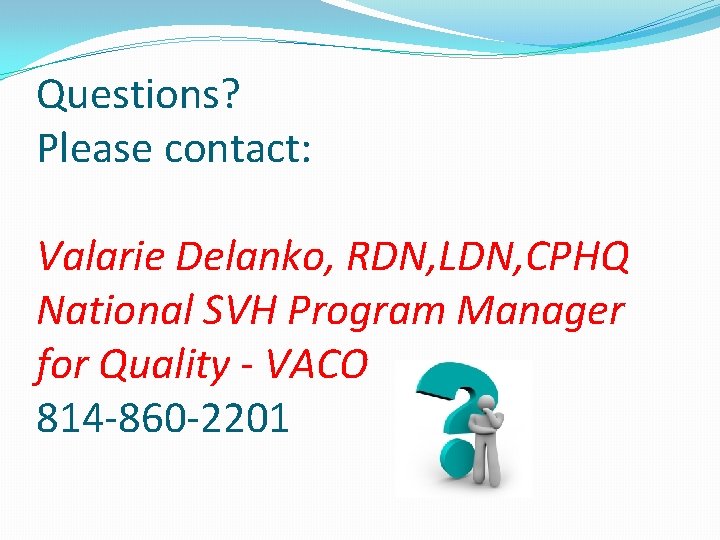 Questions?
Please contact:

Valarie Delanko, RDN,LDN,CPHQ
National SVH Program Manager for Quality - VACO
814-860-2201